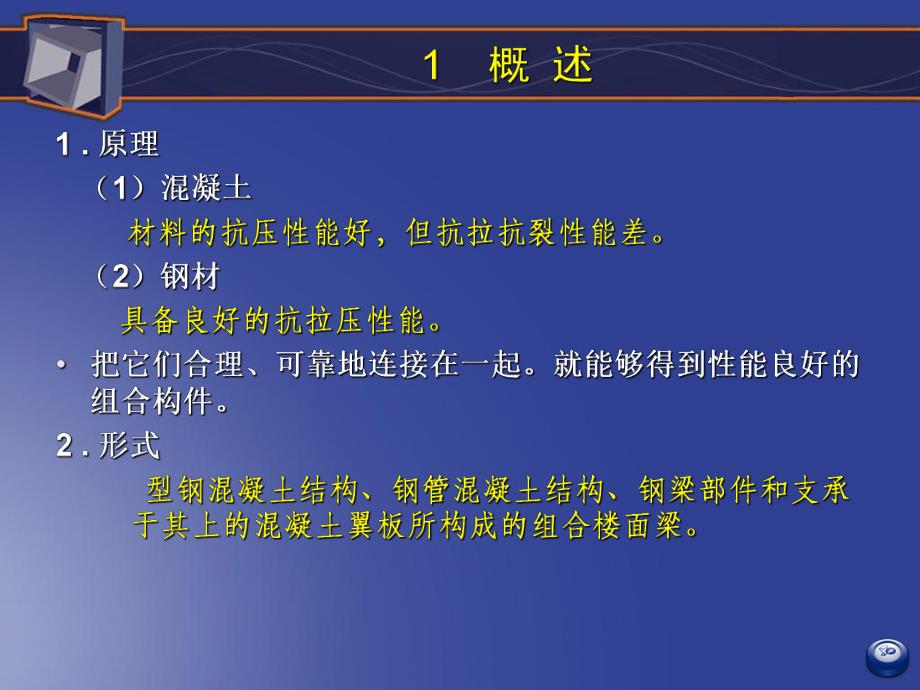 1 概 述

1 . 原理

（1）混凝土

材料的抗压性能好，但抗拉抗裂性能差。

（2）钢材

具备良好的抗拉压性能。

• 把它们合理、可靠地连接在一起。就能够得到性能良好的组合构件。

2 . 形式

型钢混凝土结构、钢管混凝土结构、钢梁部件和支承于其上的混凝土翼板所构成的组合楼面梁。